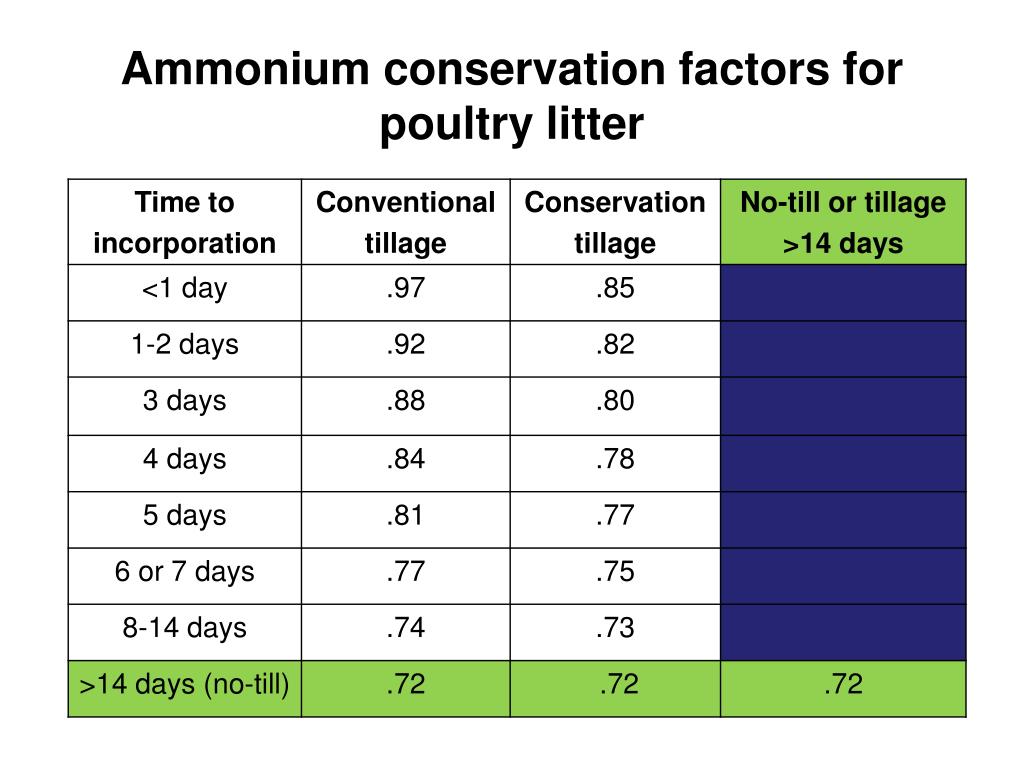 Ammonium conservation factors for poultry litter

| Time to incorporation | Conventional tillage | Conservation tillage | No-till or tillage >14 days |
|---|---|---|---|
| <1 day | .97 | .85 | |
| 1-2 days | .92 | .82 | |
| 3 days | .88 | .80 | |
| 4 days | .84 | .78 | |
| 5 days | .81 | .77 | |
| 6 or 7 days | .77 | .75 | |
| 8-14 days | .74 | .73 | |
| >14 days (no-till) | .72 | .72 | .72 |